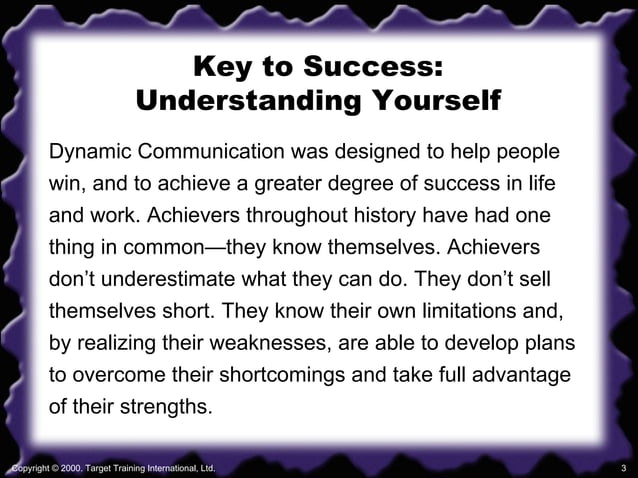 Key to Success:
Understanding Yourself

Dynamic Communication was designed to help people win, and to achieve a greater degree of success in life and work. Achievers throughout history have had one thing in common—they know themselves. Achievers don't underestimate what they can do. They don't sell themselves short. They know their own limitations and, by realizing their weaknesses, are able to develop plans to overcome their shortcomings and take full advantage of their strengths.

Copyright © 2000, Target Training International, Ltd.

3